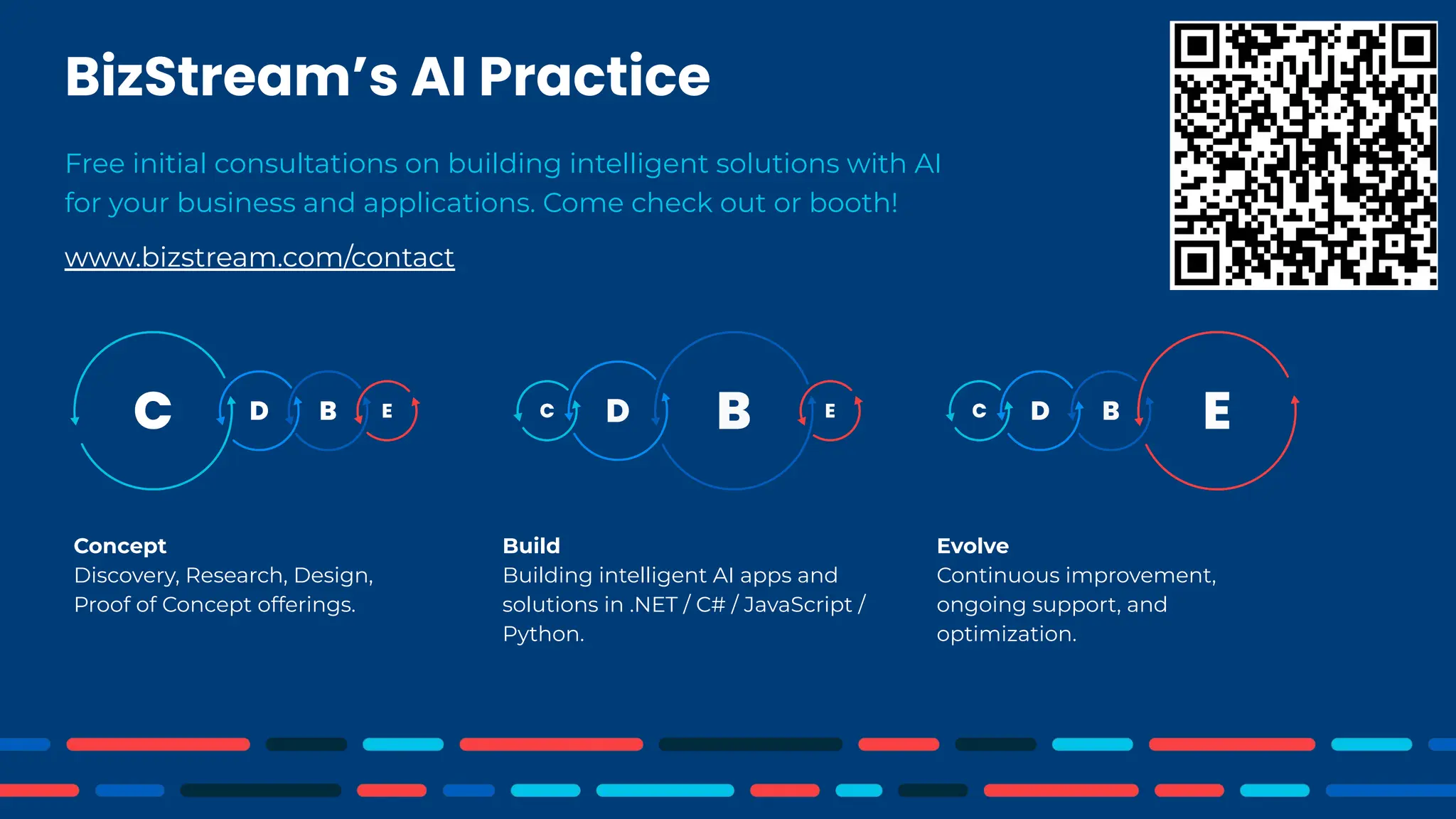 BizStream's AI Practice

Free initial consultations on building intelligent solutions with AI for your business and applications. Come check out or booth!

www.bizstream.com/contact

C D B E

C D B E

C D B E

Concept
Discovery, Research, Design, Proof of Concept offerings.

Build
Building intelligent AI apps and solutions in .NET / C# / JavaScript / Python.

Evolve
Continuous improvement, ongoing support, and optimization.